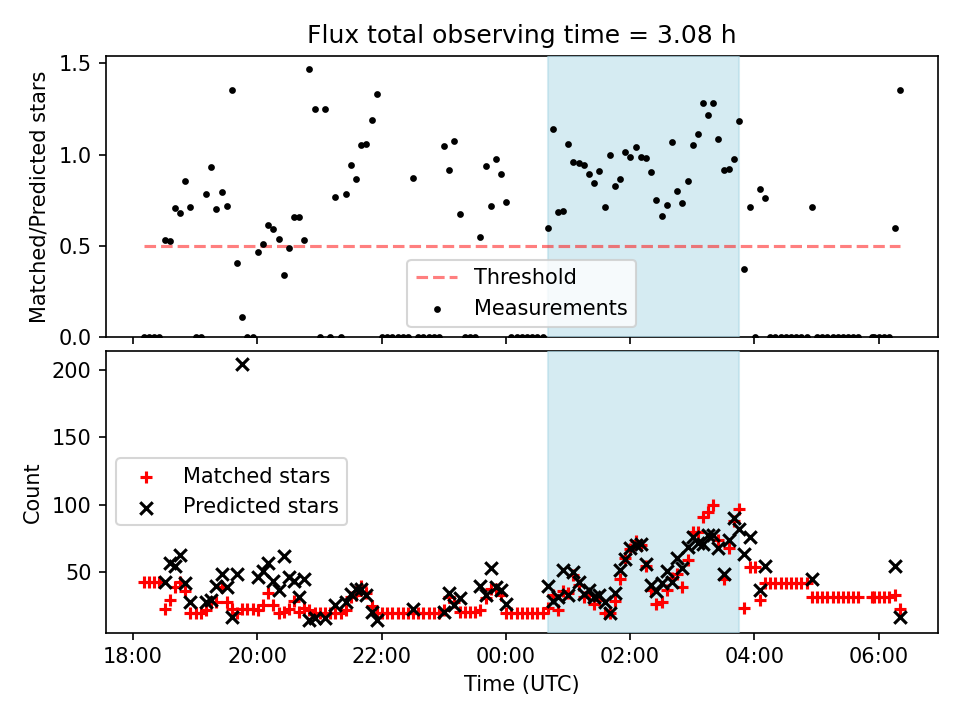 Flux total observing time = 3.08 h

Matched/Predicted stars

1.5
1.0
0.5
0.0

Threshold
Measurements

Count

200
150
100
50

Matched stars
Predicted stars

18:00
20:00
22:00
00:00
02:00
04:00
06:00

Time (UTC)